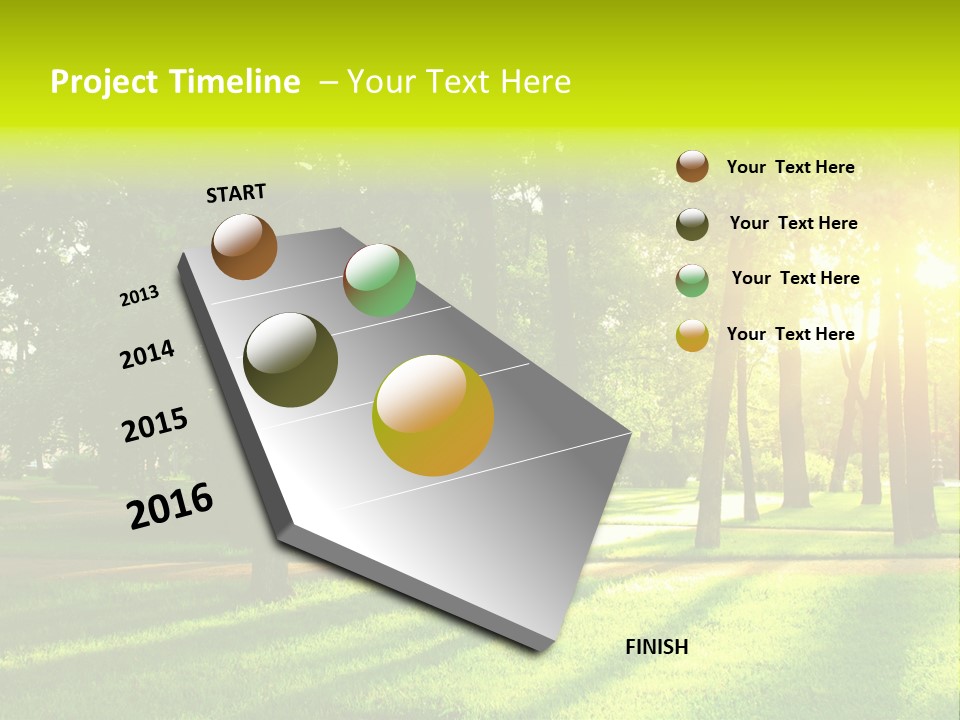 Project Timeline – Your Text Here

START

2013

2014

2015

2016

FINISH

Your Text Here

Your Text Here

Your Text Here

Your Text Here